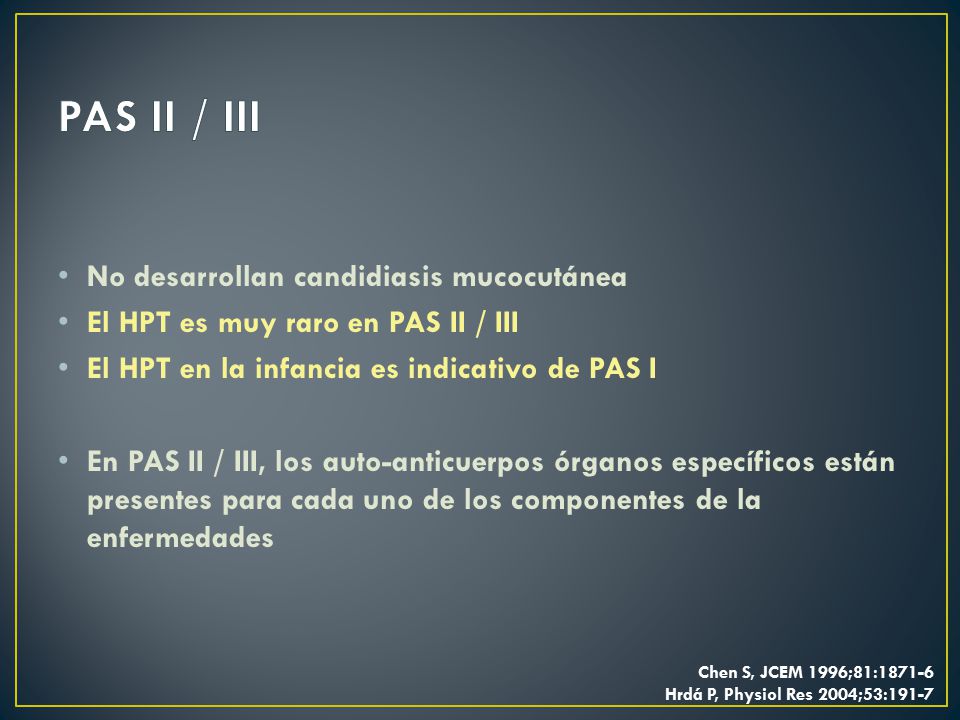 PAS II / III

• No desarrollan candidiasis mucocutánea
• El HPT es muy raro en PAS II / III
• El HPT en la infancia es indicativo de PAS I

• En PAS II / III, los auto-anticuerpos órganos específicos están presentes para cada uno de los componentes de la enfermedades

Chen S, JCEM 1996;81:1871-6
Hrdá P, Physiol Res 2004;53:191-7